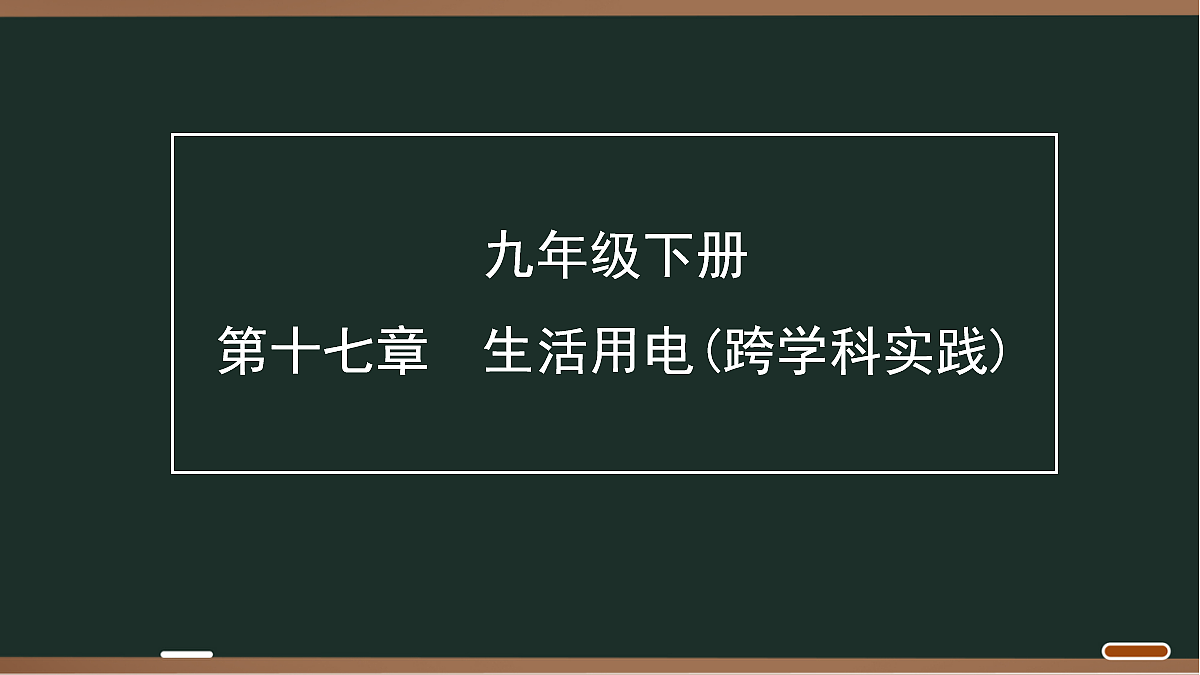 九年级下册

第十七章　生活用电（跨学科实践）